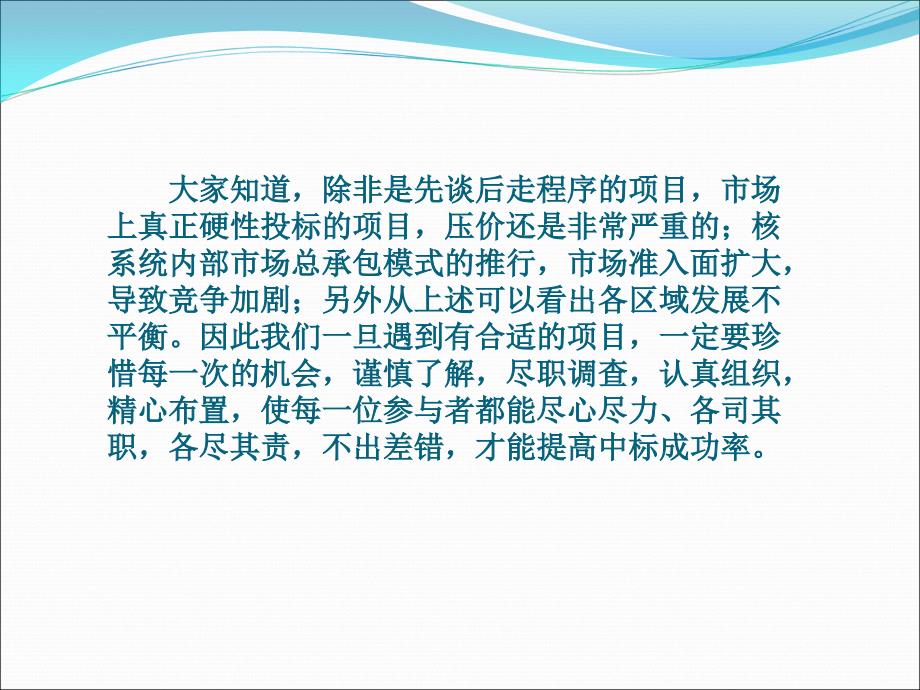 大家知道，除非是先谈后走程序的项目，市场上真正硬性投标的项目，压价还是非常严重的；核系统内部市场总承包模式的推行，市场准入面扩大，导致竞争加剧；另外从上述可以看出各区域发展不平衡。因此我们一旦遇到有合适的项目，一定要珍惜每一次的机会，谨慎了解，尽职调查，认真组织，精心布置，使每一位参与者都能尽心尽力、各司其职，各尽其责，不出差错，才能提高中标成功率。